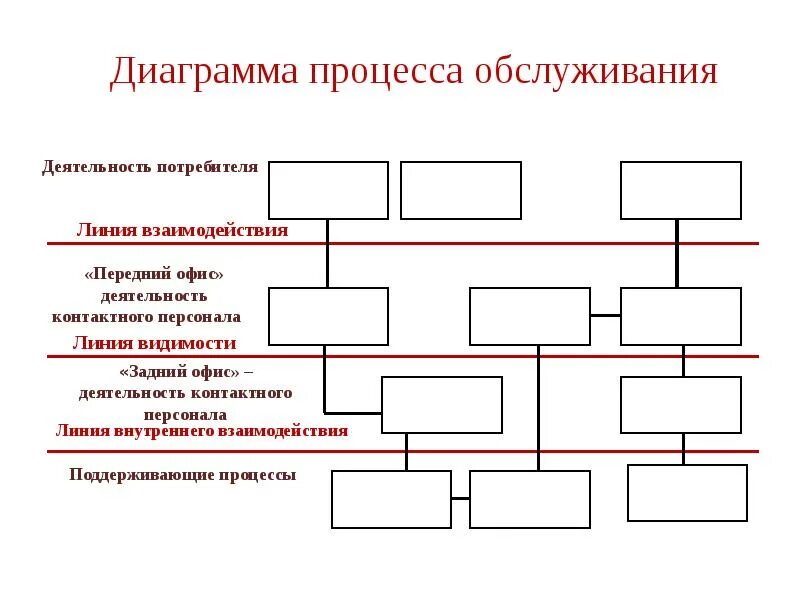 Диаграмма процесса обслуживания

Деятельность потребителя

Линия взаимодействия

«Передний офис» деятельность контактного персонала

Линия видимости

«Задний офис» – деятельность контактного персонала

Линия внутреннего взаимодействия

Поддерживающие процессы